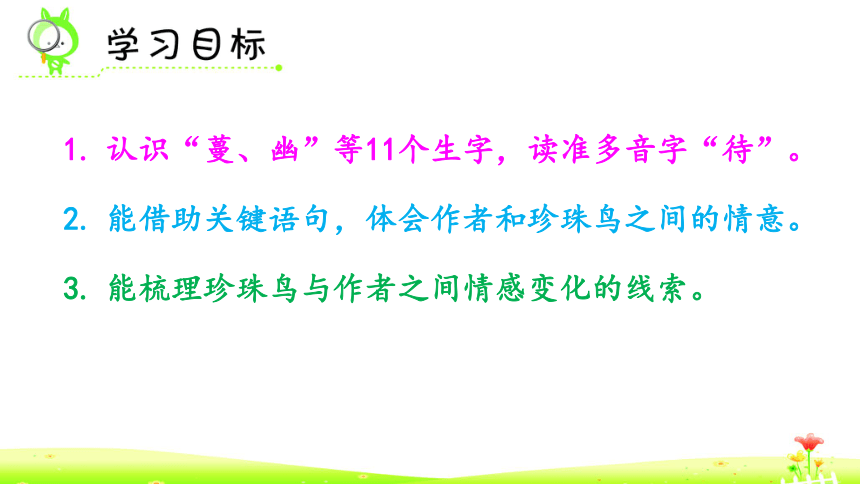 学习目标

1. 认识“蔓、幽”等11个生字，读准多音字“待”。

2. 能借助关键语句，体会作者和珍珠鸟之间的情意。

3. 能梳理珍珠鸟与作者之间情感变化的线索。